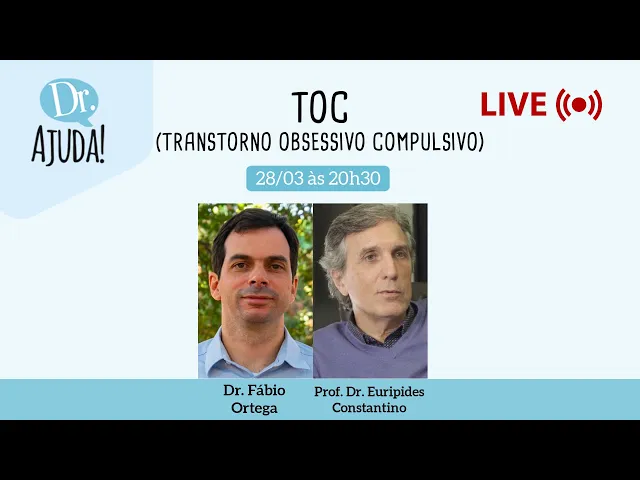 Dr.
AJUDA!

TOC
(TRANSTORNO OBSESSIVO COMPULSIVO)

LIVE

28/03 às 20h30

Dr. Fábio Ortega

Prof. Dr. Euripides Constantino